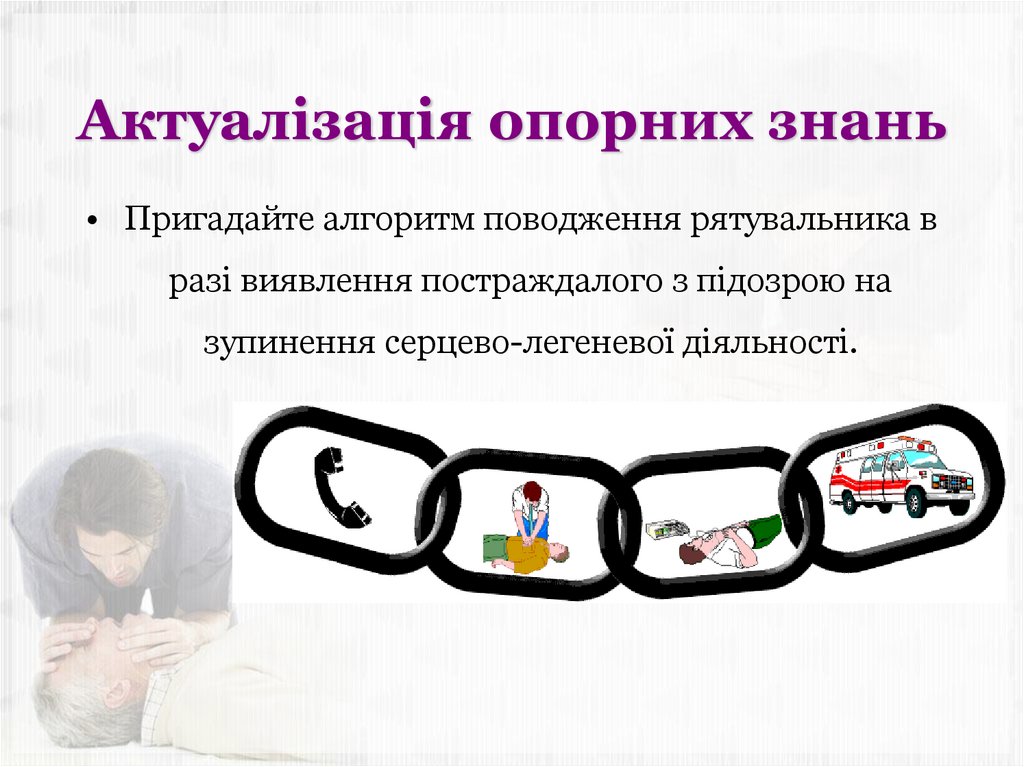 Актуалізація опорних знань

• Пригадайте алгоритм поводження рятувальника в разі виявлення постраждалого з підозрою на зупинення серцево-легеневої діяльності.